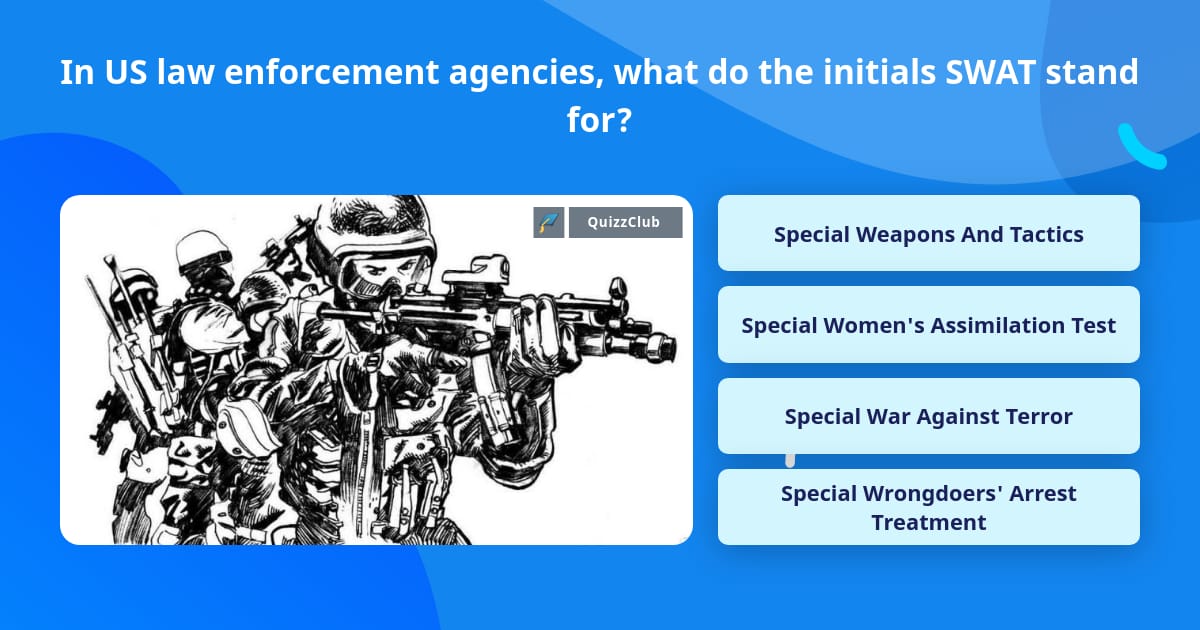 In US law enforcement agencies, what do the initials SWAT stand for?

QuizzClub

Special Weapons And Tactics

Special Women's Assimilation Test

Special War Against Terror

Special Wrongdoers' Arrest Treatment